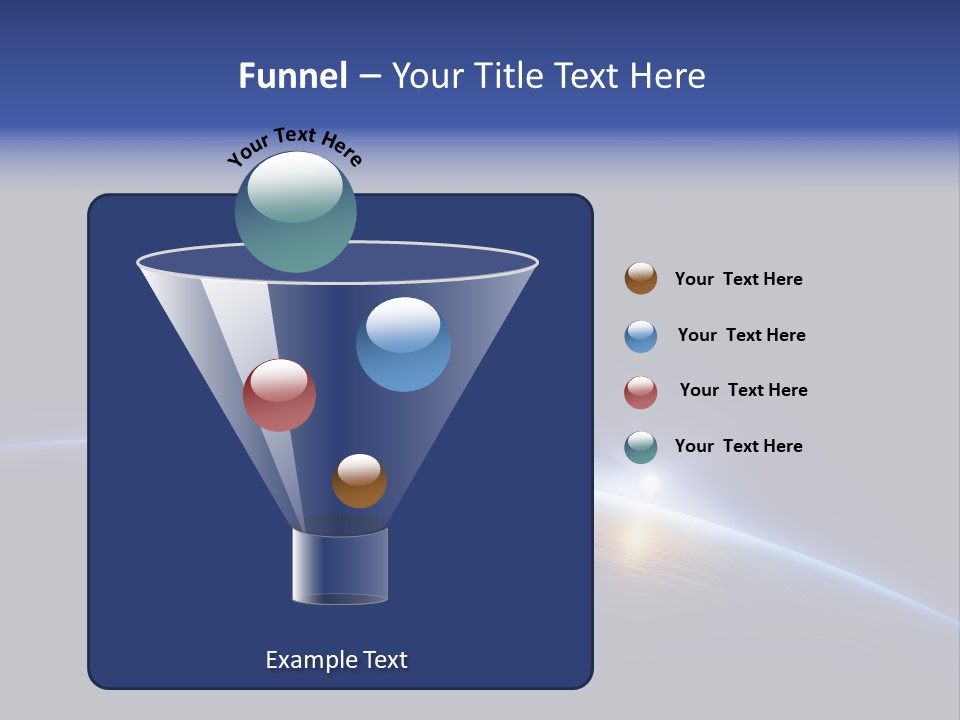 Funnel – Your Title Text Here

Your Text Here

Your Text Here

Your Text Here

Your Text Here

Your Text Here

Example Text